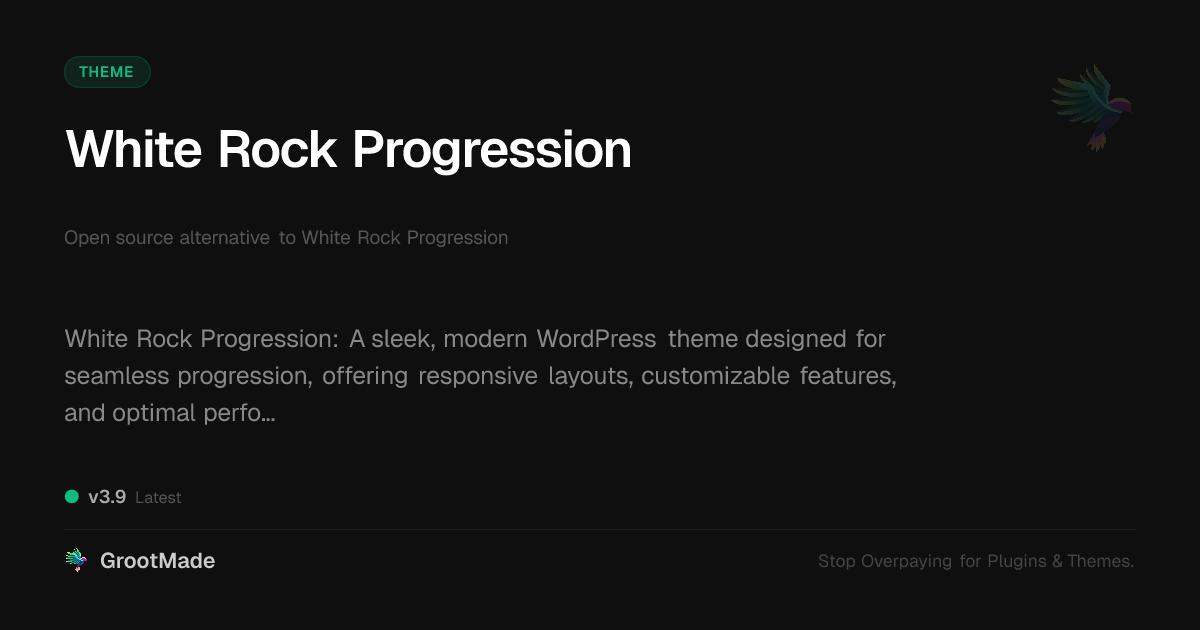 THEME

White Rock Progression

Open source alternative to White Rock Progression

White Rock Progression: A sleek, modern WordPress theme designed for seamless progression, offering responsive layouts, customizable features, and optimal perfo...

v3.9 Latest

GrootMade

Stop Overpaying for Plugins & Themes.